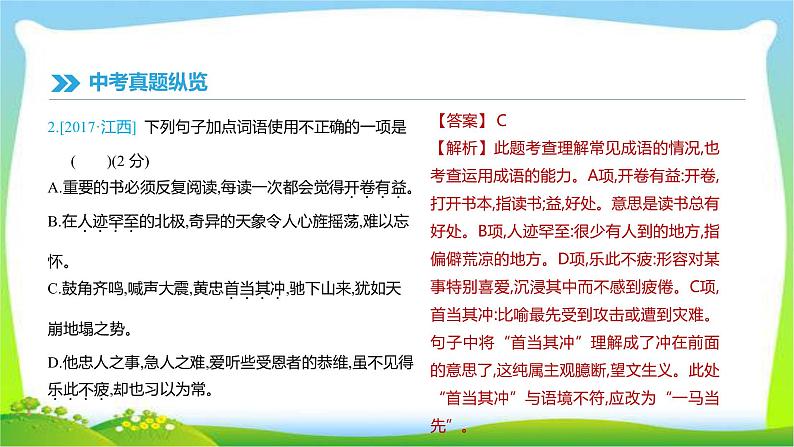 中考真题纵览

2.[2017·江西] 下列句子加点词语使用不正确的一项是 (　　)(2 分)

A.重要的书必须反复阅读,每读一次都会觉得开卷有益。

B.在人迹罕至的北极,奇异的天象令人心旌摇荡,难以忘怀。

C.鼓角齐鸣,喊声大震,黄忠首当其冲,驰下山来,犹如天崩地塌之势。

D.他忠人之事,急人之难,爱听些受恩者的恭维,虽不见得乐此不疲,却也习以为常。

【答案】C

【解析】此题考查理解常见成语的情况,也考查运用成语的能力。A项,开卷有益:开卷,打开书本,指读书;益,好处。意思是读书总有好处。B项,人迹罕至:很少有人到的地方,指偏僻荒凉的地方。D项,乐此不疲:形容对某事特别喜爱,沉浸其中而不感到疲倦。C项,首当其冲:比喻最先受到攻击或遭到灾难。句子中将“首当其冲”理解成了冲在前面的意思了,这纯属主观臆断,望文生义。此处“首当其冲”与语境不符,应改为“一马当先”。